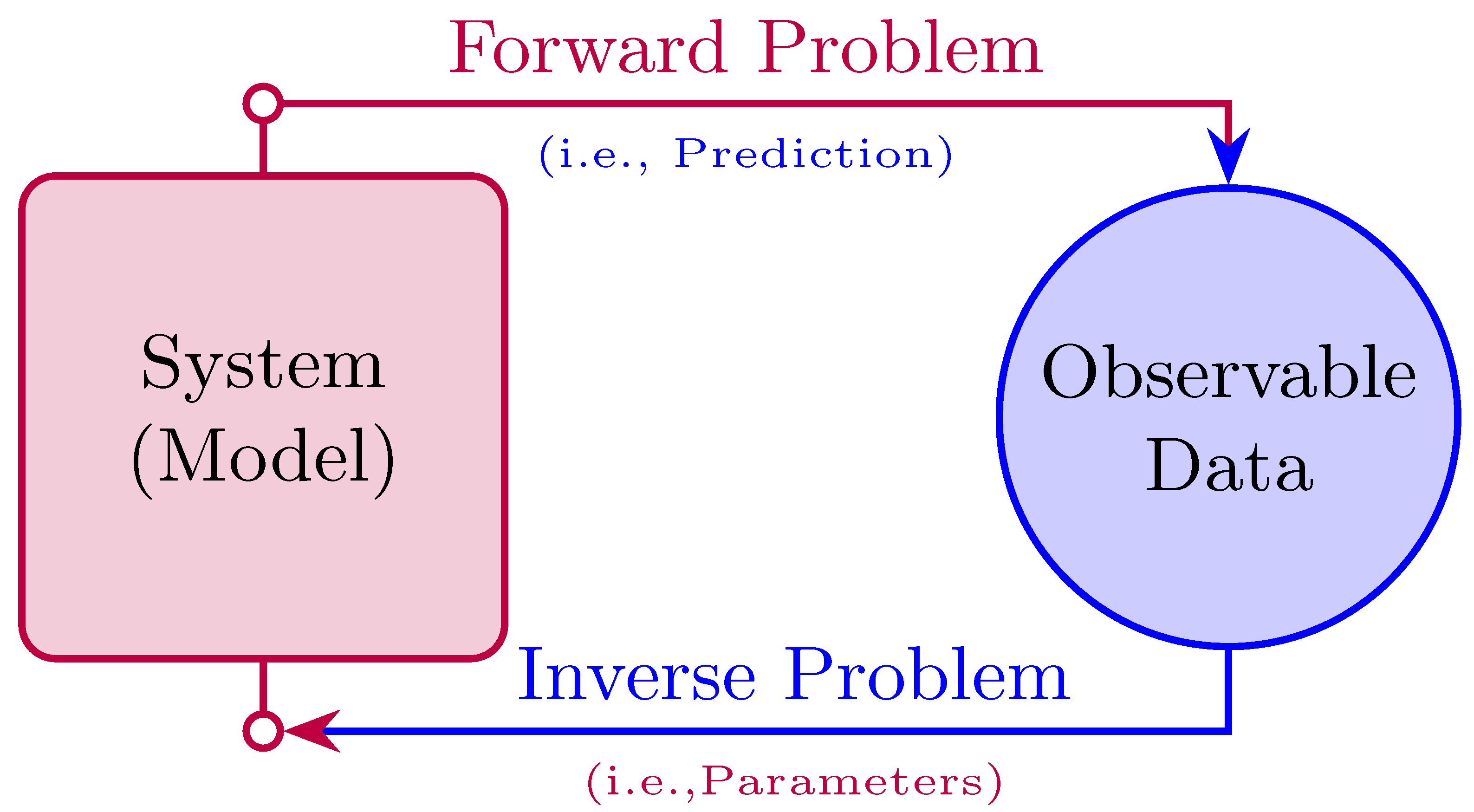 Forward Problem

(i.e., Prediction)

System (Model)

Observable Data

Inverse Problem

(i.e.,Parameters)